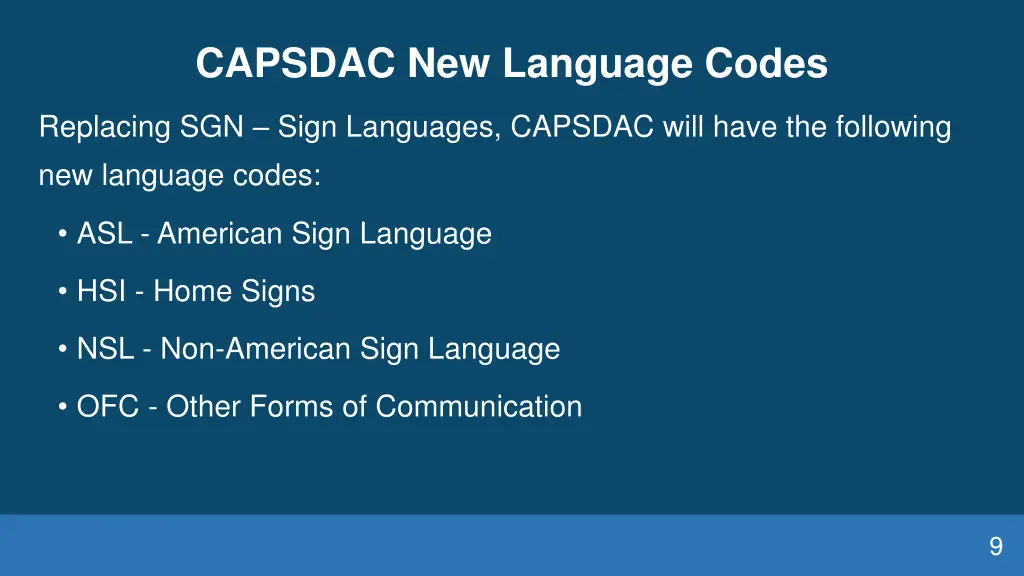 CAPSDAC New Language Codes

Replacing SGN – Sign Languages, CAPSDAC will have the following new language codes:

• ASL - American Sign Language

• HSI - Home Signs

• NSL - Non-American Sign Language

• OFC - Other Forms of Communication

9